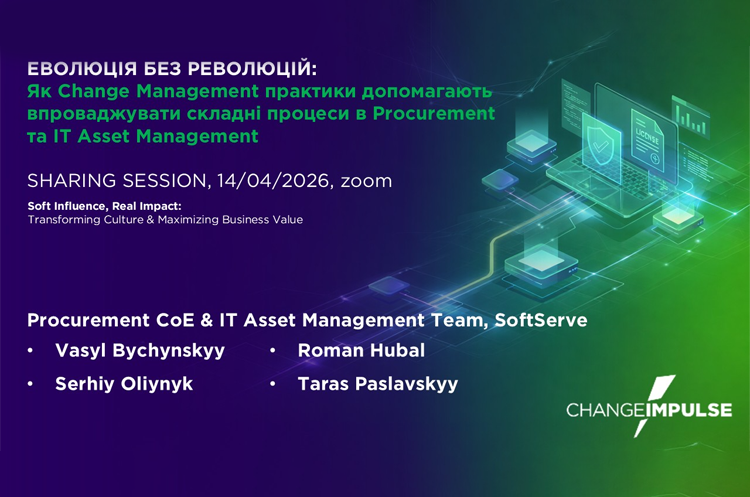 ЕВОЛЮЦІЯ БЕЗ РЕВОЛЮЦІЙ:
Як Change Management практики допомагають впроваджувати складні процеси в Procurement та IT Asset Management

SHARING SESSION, 14/04/2026, zoom

Soft Influence, Real Impact:
Transforming Culture & Maximizing Business Value

LICENSE

Procurement CoE & IT Asset Management Team, SoftServe

• Vasyl Bychynskyy
• Serhiy Oliynyk
• Roman Hubal
• Taras Paslavskyy

CHANGEIMPULSE